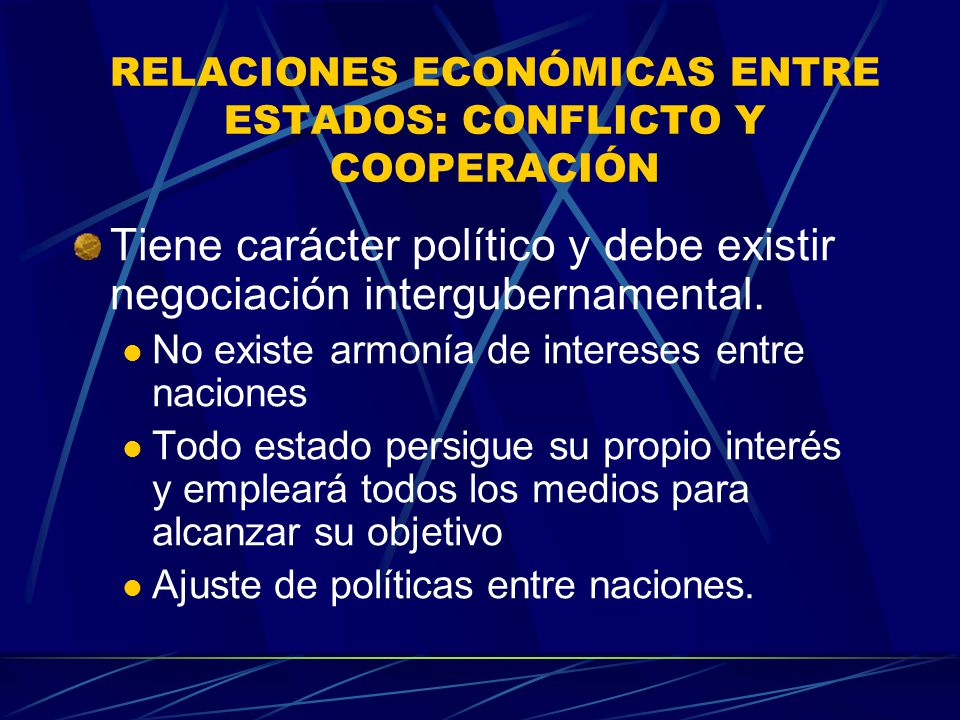 RELACIONES ECONÓMICAS ENTRE ESTADOS: CONFLICTO Y COOPERACIÓN

Tiene carácter político y debe existir negociación intergubernamental.

No existe armonía de intereses entre naciones

Todo estado persigue su propio interés y empleará todos los medios para alcanzar su objetivo

Ajuste de políticas entre naciones.